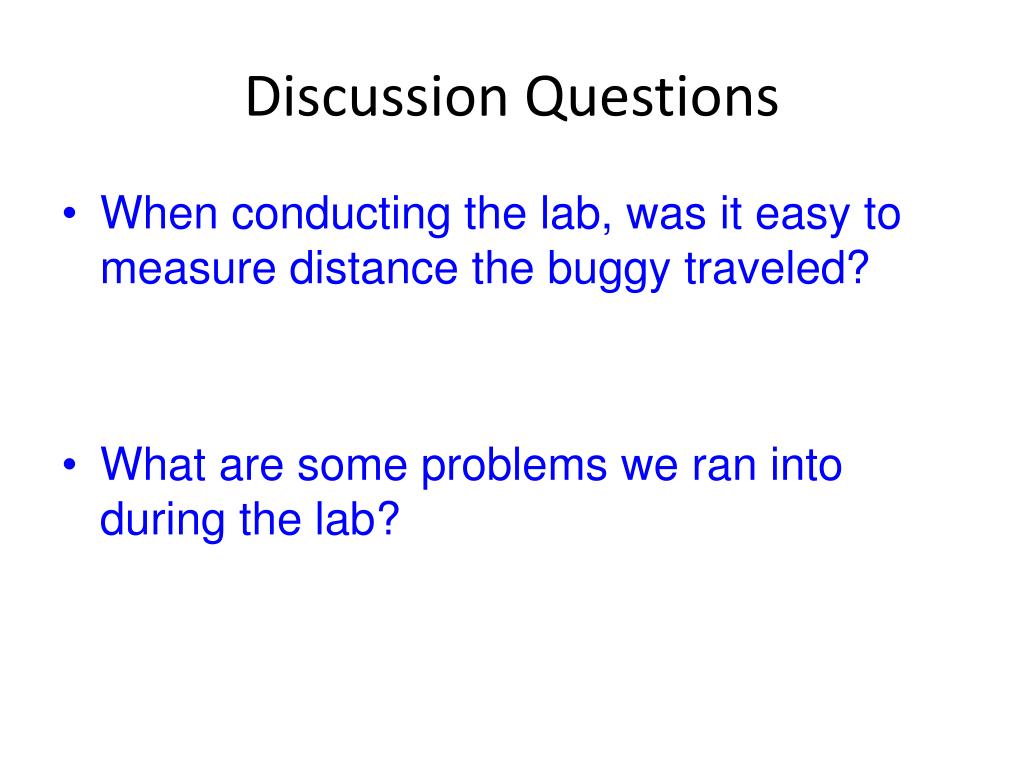 Discussion Questions

• When conducting the lab, was it easy to measure distance the buggy traveled?

• What are some problems we ran into during the lab?